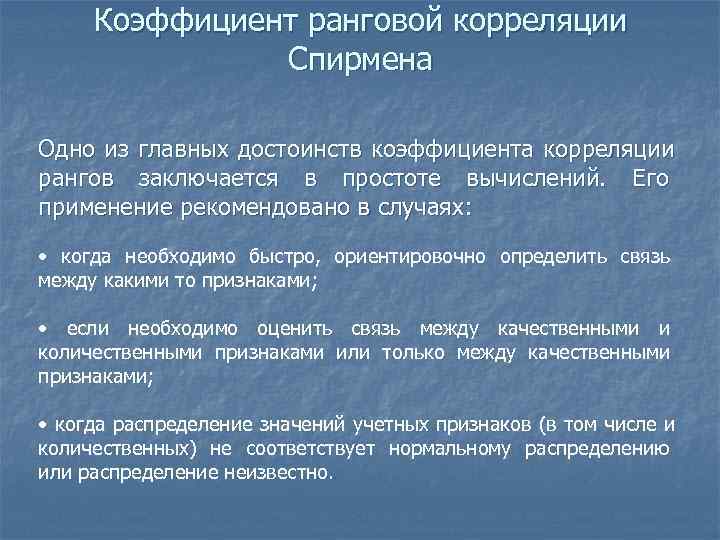 Коэффициент ранговой корреляции Спирмена

Одно из главных достоинств коэффициента корреляции рангов заключается в простоте вычислений. Его применение рекомендовано в случаях:

• когда необходимо быстро, ориентировочно определить связь между какими то признаками;

• если необходимо оценить связь между качественными и количественными признаками или только между качественными признаками;

• когда распределение значений учетных признаков (в том числе и количественных) не соответствует нормальному распределению или распределение неизвестно.